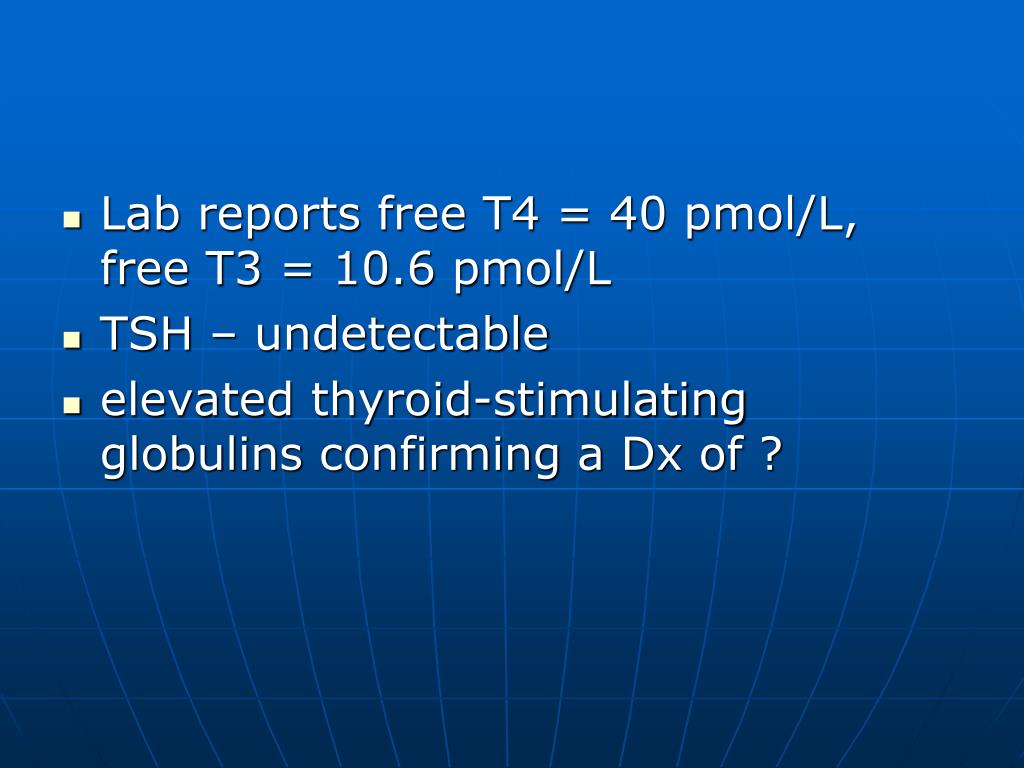 - Lab reports free T4 = 40 pmol/L, free T3 = 10.6 pmol/L
- TSH – undetectable
- elevated thyroid-stimulating globulins confirming a Dx of ?